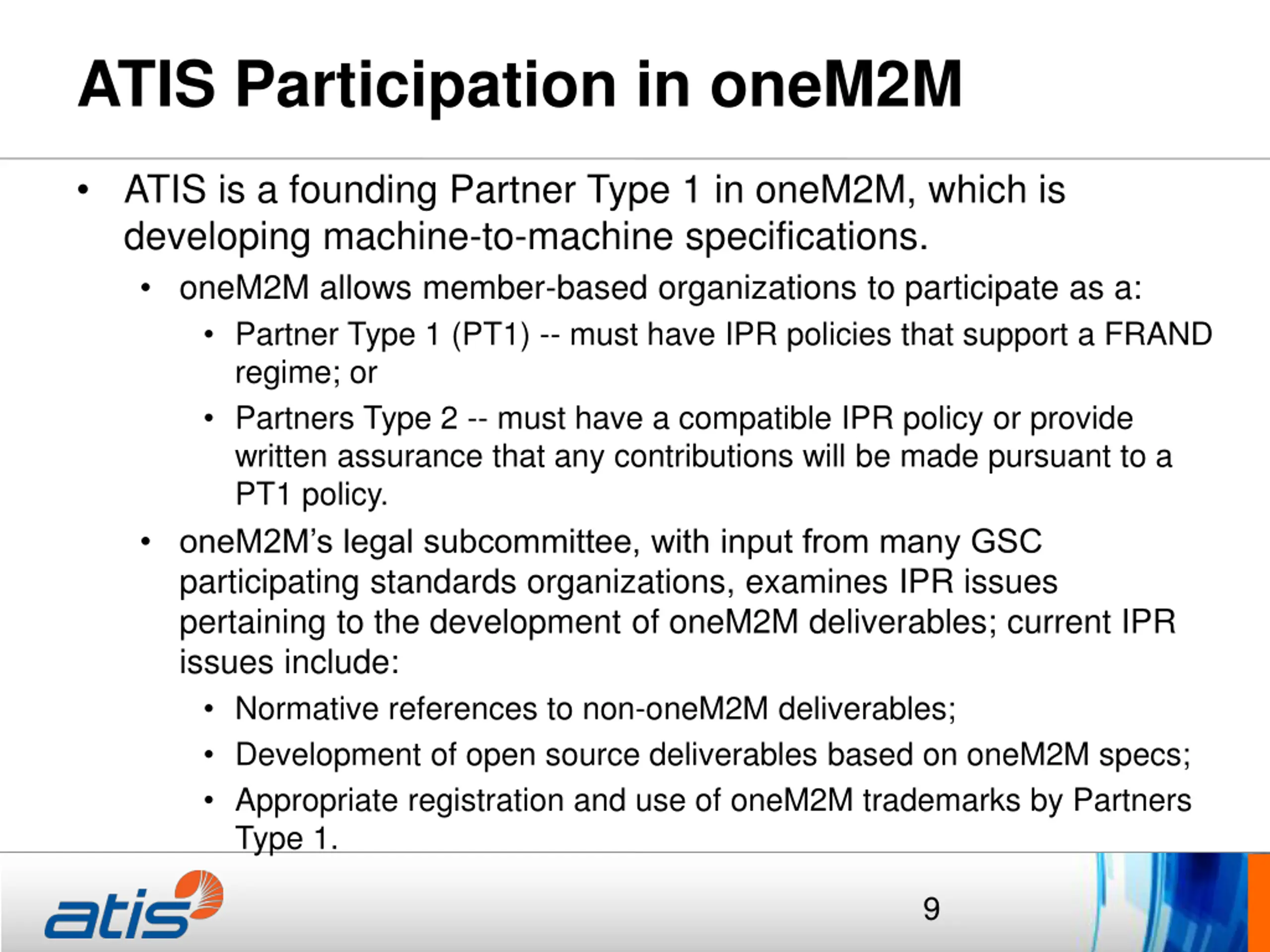 ATIS Participation in oneM2M

• ATIS is a founding Partner Type 1 in oneM2M, which is developing machine-to-machine specifications.
  • oneM2M allows member-based organizations to participate as a:
    • Partner Type 1 (PT1) -- must have IPR policies that support a FRAND regime; or
    • Partners Type 2 -- must have a compatible IPR policy or provide written assurance that any contributions will be made pursuant to a PT1 policy.
  • oneM2M's legal subcommittee, with input from many GSC participating standards organizations, examines IPR issues pertaining to the development of oneM2M deliverables; current IPR issues include:
    • Normative references to non-oneM2M deliverables;
    • Development of open source deliverables based on oneM2M specs;
    • Appropriate registration and use of oneM2M trademarks by Partners Type 1.

atis

9